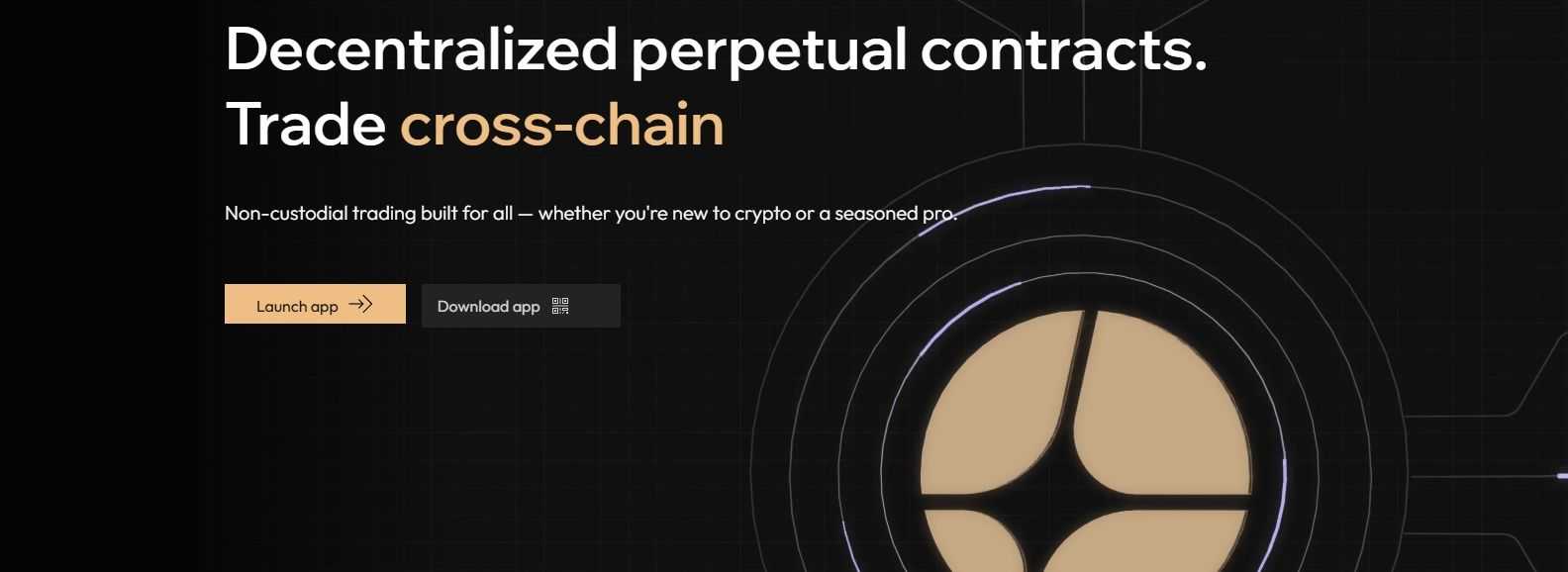 Decentralized perpetual contracts.
Trade cross-chain

Non-custodial trading built for all — whether you're new to crypto or a seasoned pro.

Launch app

Download app